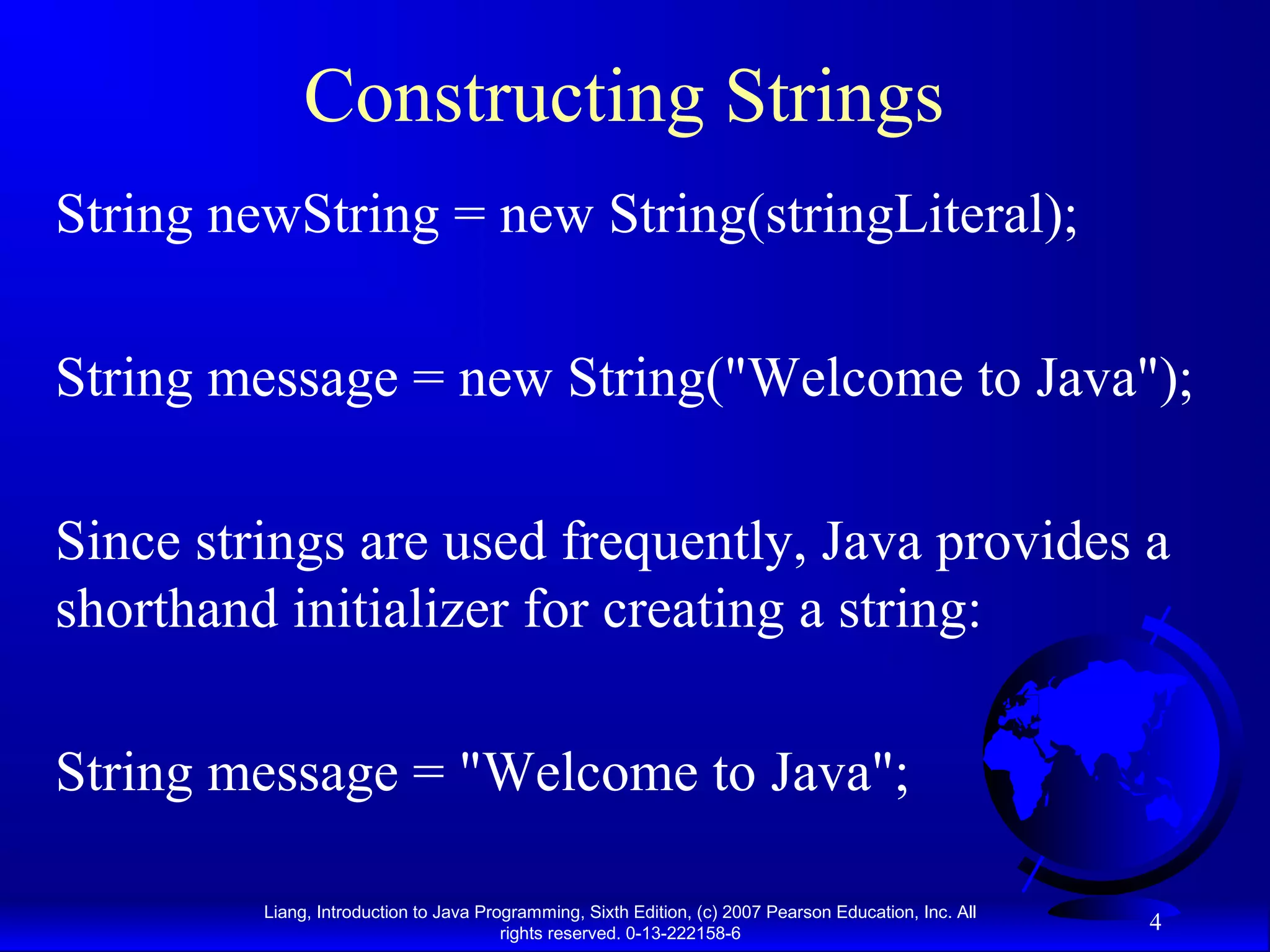 Constructing Strings

String newString = new String(stringLiteral);

String message = new String("Welcome to Java");

Since strings are used frequently, Java provides a shorthand initializer for creating a string:

String message = "Welcome to Java";

Liang, Introduction to Java Programming, Sixth Edition, (c) 2007 Pearson Education, Inc. All rights reserved. 0-13-222158-6

4